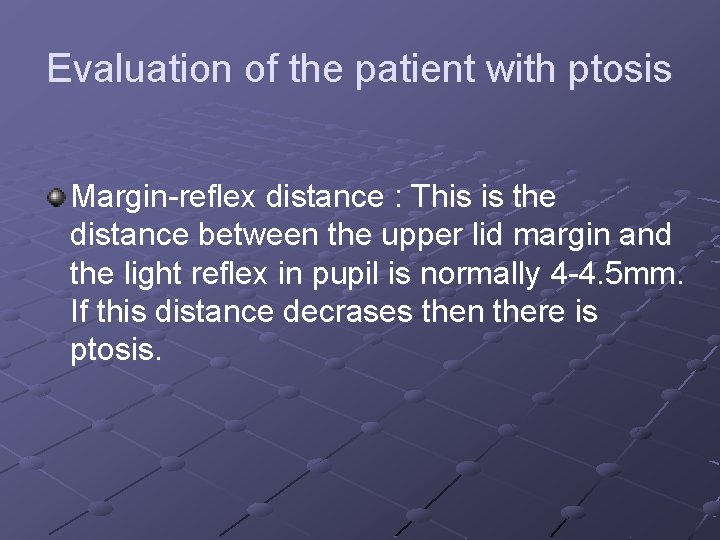 Evaluation of the patient with ptosis

Margin-reflex distance : This is the distance between the upper lid margin and the light reflex in pupil is normally 4-4.5mm. If this distance decrases then there is ptosis.